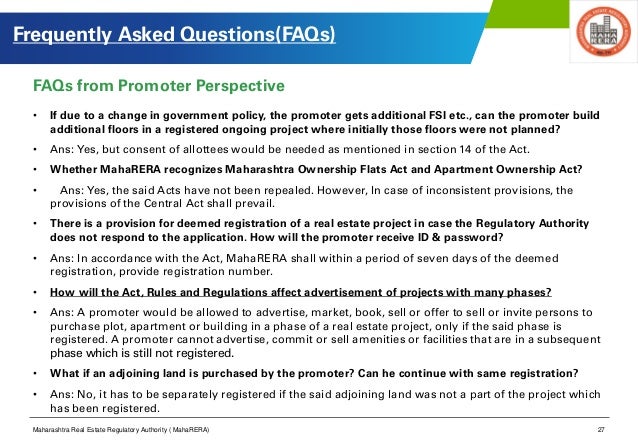 Frequently Asked Questions(FAQs)

MAHA RERA

FAQs from Promoter Perspective

• If due to a change in government policy, the promoter gets additional FSI etc., can the promoter build additional floors in a registered ongoing project where initially those floors were not planned?

• Ans: Yes, but consent of allottees would be needed as mentioned in section 14 of the Act.

• Whether MahaRERA recognizes Maharashtra Ownership Flats Act and Apartment Ownership Act?

• Ans: Yes, the said Acts have not been repealed. However, In case of inconsistent provisions, the provisions of the Central Act shall prevail.

• There is a provision for deemed registration of a real estate project in case the Regulatory Authority does not respond to the application. How will the promoter receive ID & password?

• Ans: In accordance with the Act, MahaRERA shall within a period of seven days of the deemed registration, provide registration number.

• How will the Act, Rules and Regulations affect advertisement of projects with many phases?

• Ans: A promoter would be allowed to advertise, market, book, sell or offer to sell or invite persons to purchase plot, apartment or building in a phase of a real estate project, only if the said phase is registered. A promoter cannot advertise, commit or sell amenities or facilities that are in a subsequent phase which is still not registered.

• What if an adjoining land is purchased by the promoter? Can he continue with same registration?

• Ans: No, it has to be separately registered if the said adjoining land was not a part of the project which has been registered.

Maharashtra Real Estate Regulatory Authority ( MahaRERA)

27